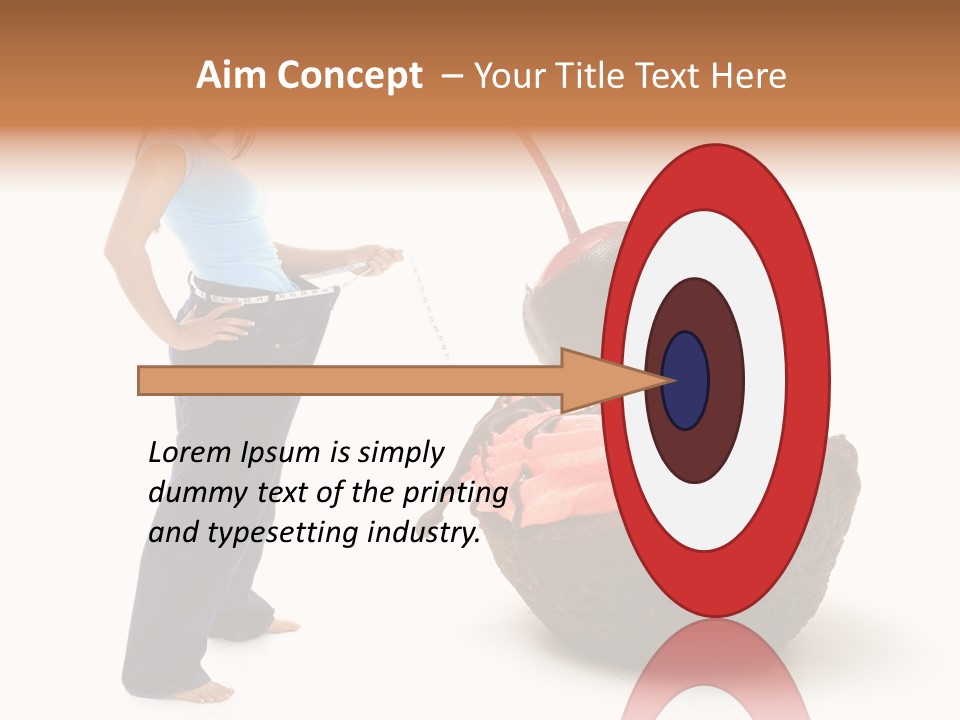 Aim Concept – Your Title Text Here

Lorem Ipsum is simply dummy text of the printing and typesetting industry.